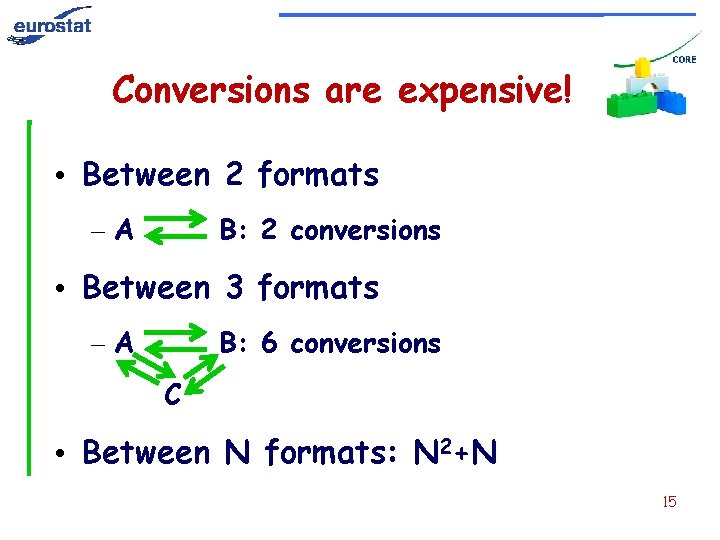 eurostat

CORE

Conversions are expensive!

• Between 2 formats
– A B: 2 conversions
• Between 3 formats
– A B: 6 conversions
C
• Between N formats: $N^2+N$

15